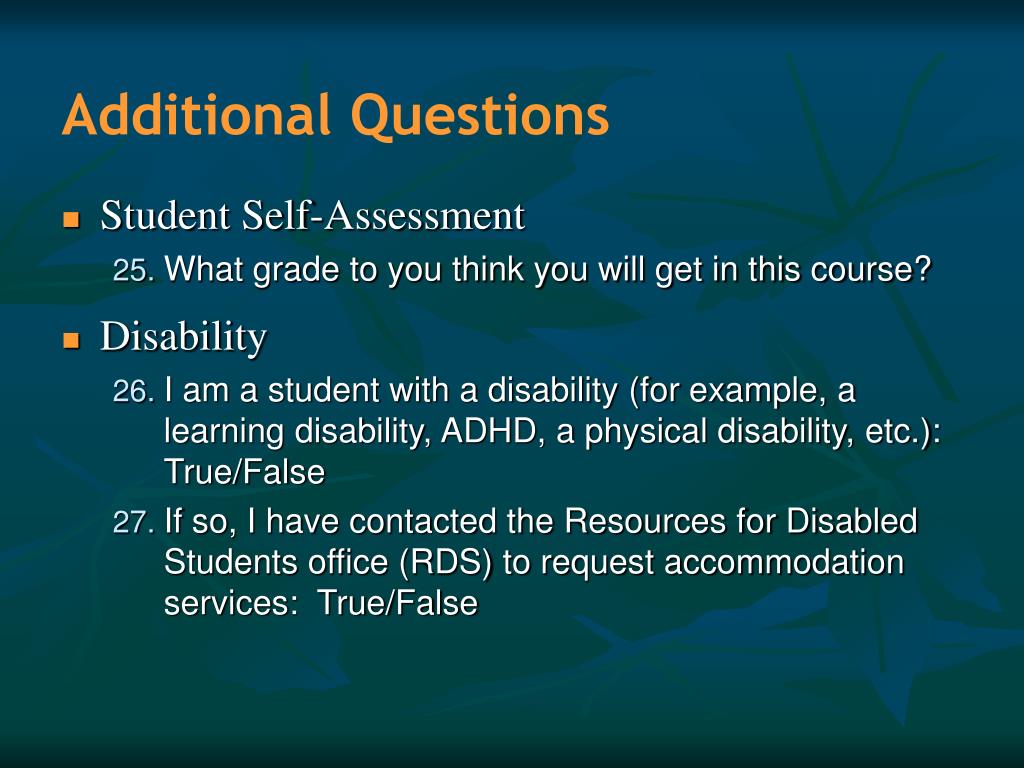 Additional Questions

Student Self-Assessment

25. What grade to you think you will get in this course?

Disability

26. I am a student with a disability (for example, a learning disability, ADHD, a physical disability, etc.): True/False

27. If so, I have contacted the Resources for Disabled Students office (RDS) to request accommodation services: True/False